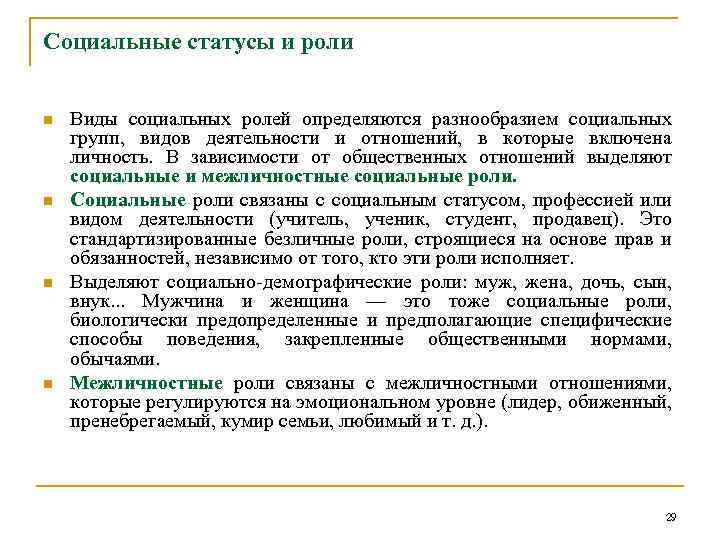 Социальные статусы и роли

Виды социальных ролей определяются разнообразием социальных групп, видов деятельности и отношений, в которые включена личность. В зависимости от общественных отношений выделяют социальные и межличностные социальные роли.

Социальные роли связаны с социальным статусом, профессией или видом деятельности (учитель, ученик, студент, продавец). Это стандартизированные безличные роли, строящиеся на основе прав и обязанностей, независимо от того, кто эти роли исполняет.

Выделяют социально-демографические роли: муж, жена, дочь, сын, внук... Мужчина и женщина — это тоже социальные роли, биологически предопределенные и предполагающие специфические способы поведения, закрепленные общественными нормами, обычаями.

Межличностные роли связаны с межличностными отношениями, которые регулируются на эмоциональном уровне (лидер, обиженный, пренебрегаемый, кумир семьи, любимый и т. д.).

29